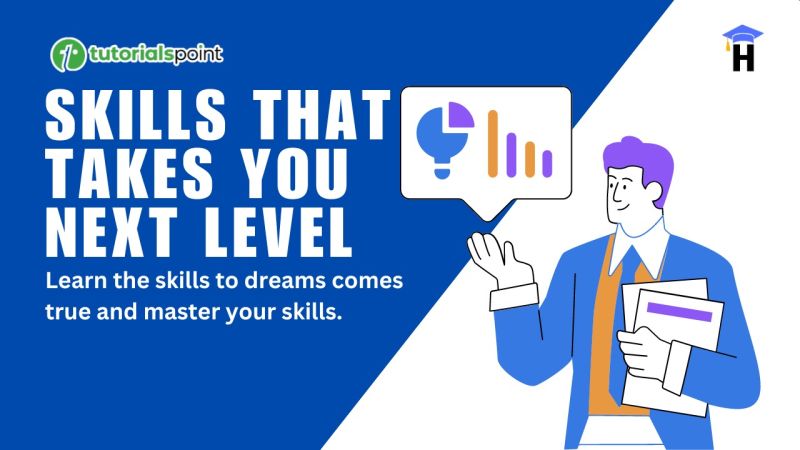 tutorialspoint

H

SKILLS THAT TAKES YOU NEXT LEVEL

Learn the skills to dreams comes true and master your skills.